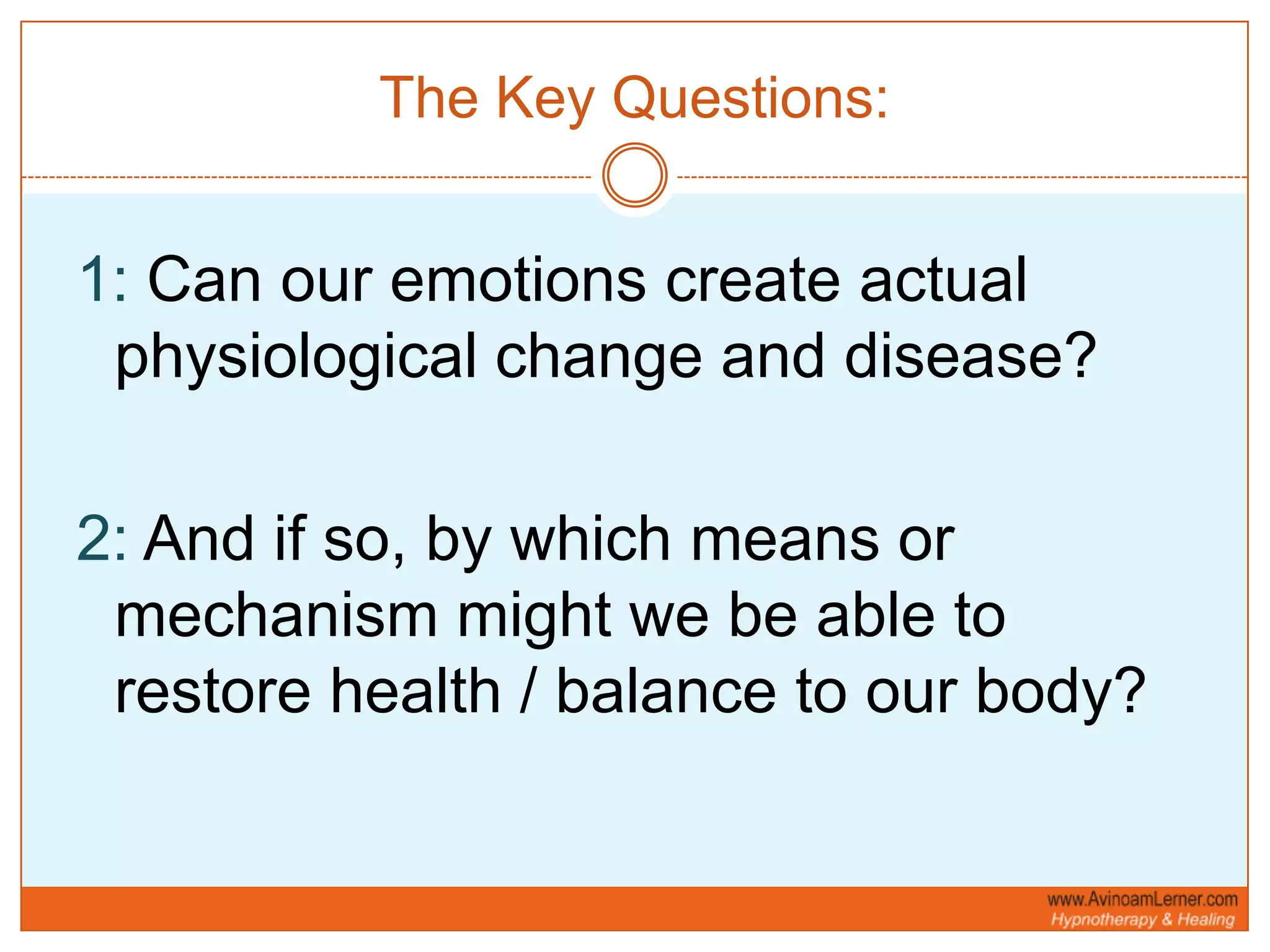 The Key Questions:

1: Can our emotions create actual physiological change and disease?

2: And if so, by which means or mechanism might we be able to restore health / balance to our body?

www.AvinoamLerner.com
Hypnotherapy & Healing